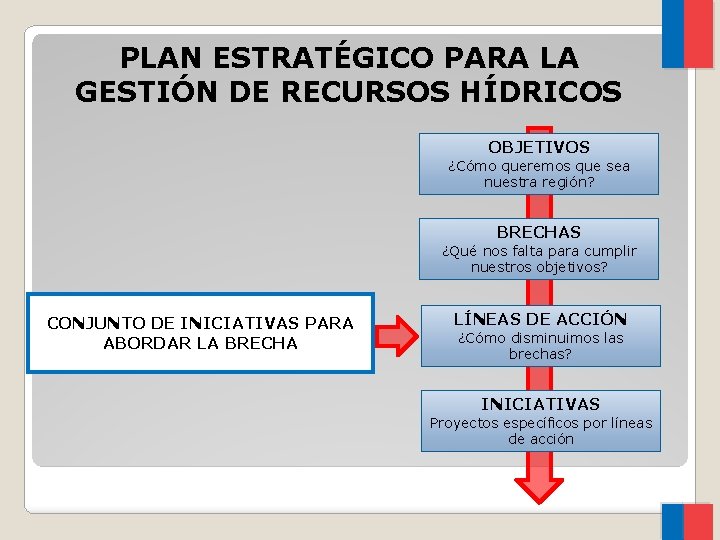 PLAN ESTRATÉGICO PARA LA GESTIÓN DE RECURSOS HÍDRICOS

OBJETIVOS
¿Cómo queremos que sea nuestra región?

BRECHAS
¿Qué nos falta para cumplir nuestros objetivos?

CONJUNTO DE INICIATIVAS PARA ABORDAR LA BRECHA

LÍNEAS DE ACCIÓN
¿Cómo disminuimos las brechas?

INICIATIVAS
Proyectos específicos por líneas de acción